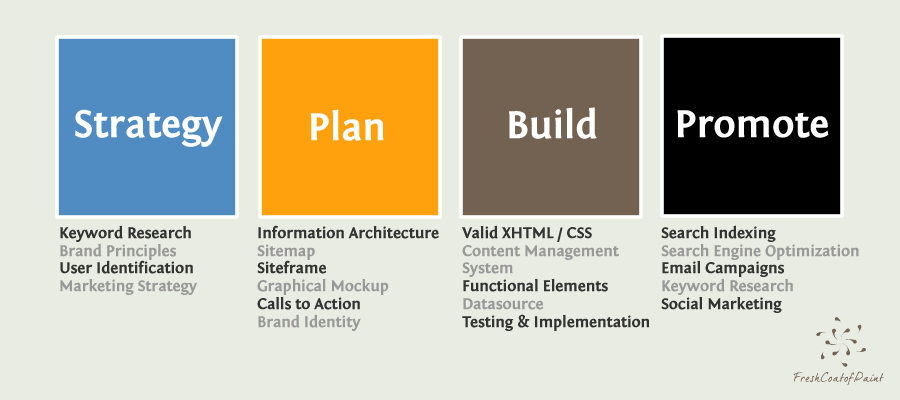 Strategy

Keyword Research
Brand Principles
User Identification
Marketing Strategy

Plan

Information Architecture
Sitemap
Siteframe
Graphical Mockup
Calls to Action
Brand Identity

Build

Valid XHTML / CSS
Content Management System
Functional Elements
Datasource
Testing & Implementation

Promote

Search Indexing
Search Engine Optimization
Email Campaigns
Keyword Research
Social Marketing

FreshCoatofPaint